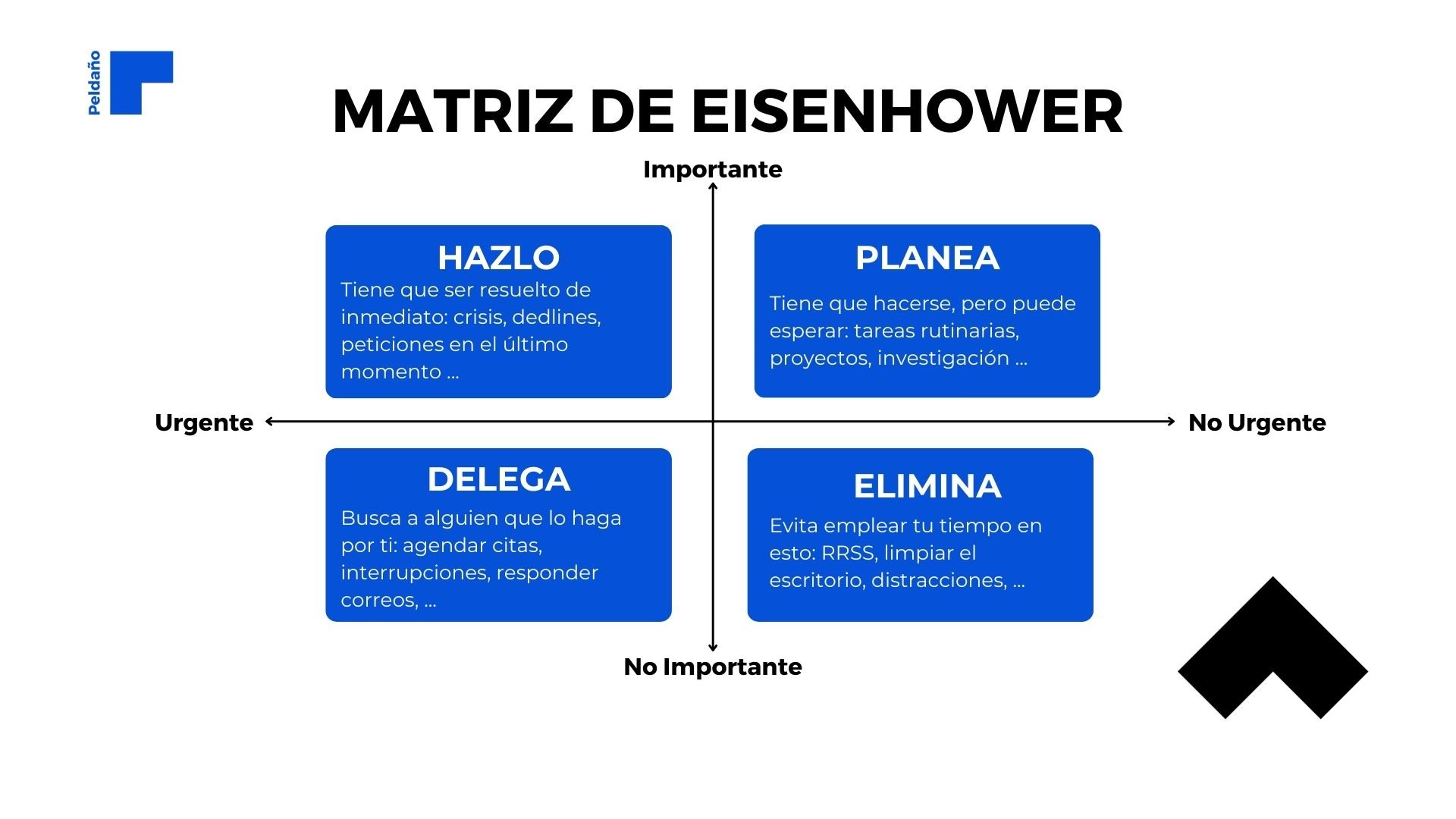 Peldaño

MATRIZ DE EISENHOWER

Importante

HAZLO
Tiene que ser resuelto de inmediato: crisis, dedlines, peticiones en el último momento ...

PLANEA
Tiene que hacerse, pero puede esperar: tareas rutinarias, proyectos, investigación ...

Urgente

No Urgente

DELEGA
Busca a alguien que lo haga por ti: agendar citas, interrupciones, responder correos, ...

ELIMINA
Evita emplear tu tiempo en esto: RRSS, limpiar el escritorio, distracciones, ...

No Importante